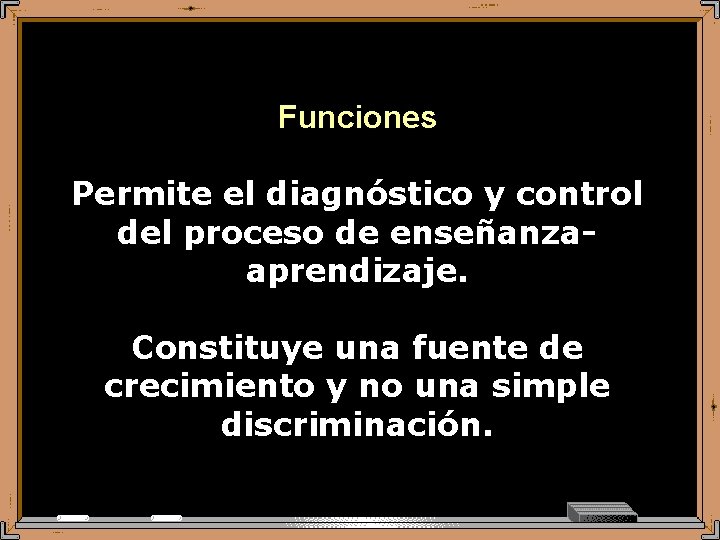 Funciones

Permite el diagnóstico y control del proceso de enseñanza-aprendizaje.

Constituye una fuente de crecimiento y no una simple discriminación.